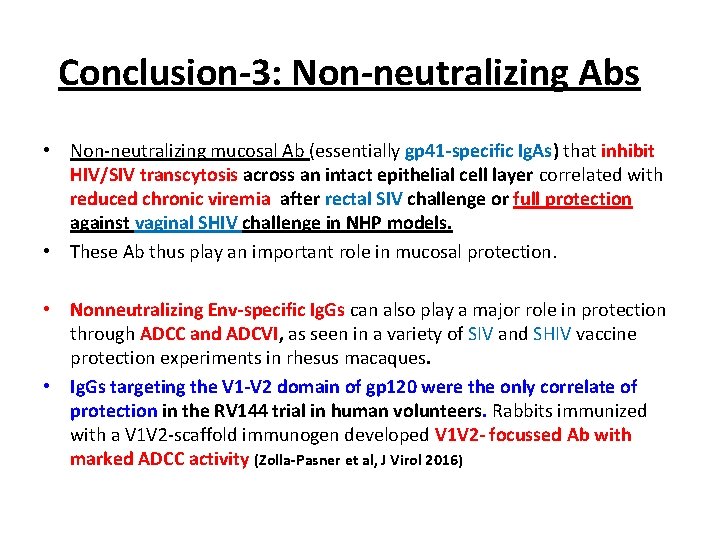 Conclusion-3: Non-neutralizing Abs

• Non-neutralizing mucosal Ab (essentially gp41-specific IgAs) that inhibit HIV/SIV transcytosis across an intact epithelial cell layer correlated with reduced chronic viremia after rectal SIV challenge or full protection against vaginal SHIV challenge in NHP models.
• These Ab thus play an important role in mucosal protection.

• Nonneutralizing Env-specific IgGs can also play a major role in protection through ADCC and ADCVI, as seen in a variety of SIV and SHIV vaccine protection experiments in rhesus macaques.
• IgGs targeting the V1-V2 domain of gp120 were the only correlate of protection in the RV144 trial in human volunteers. Rabbits immunized with a V1V2-scaffold immunogen developed V1V2- focussed Ab with marked ADCC activity (Zolla-Pasner et al, J Virol 2016)